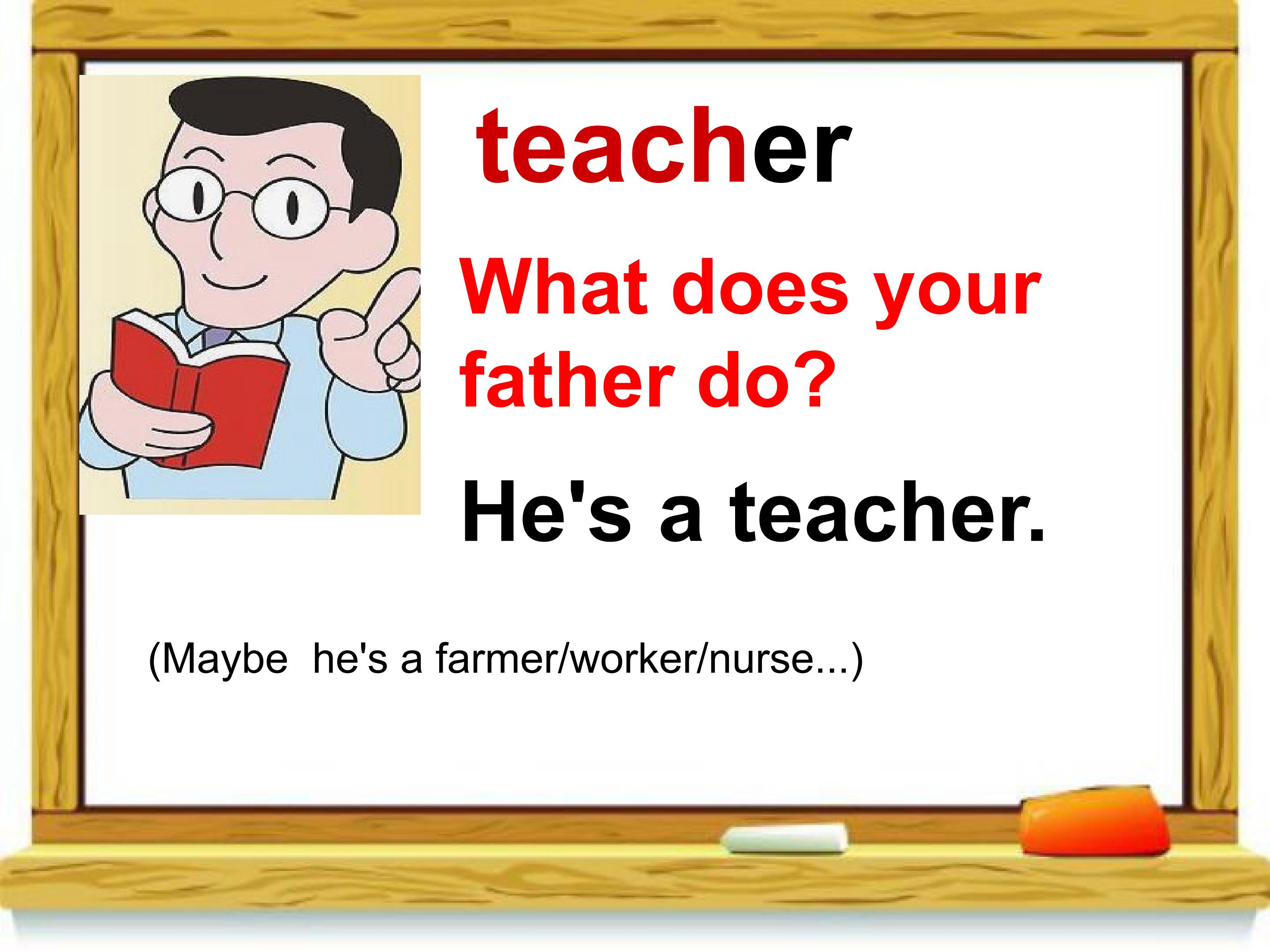 teacher

What does your father do?

He's a teacher.

(Maybe he's a farmer/worker/nurse...)